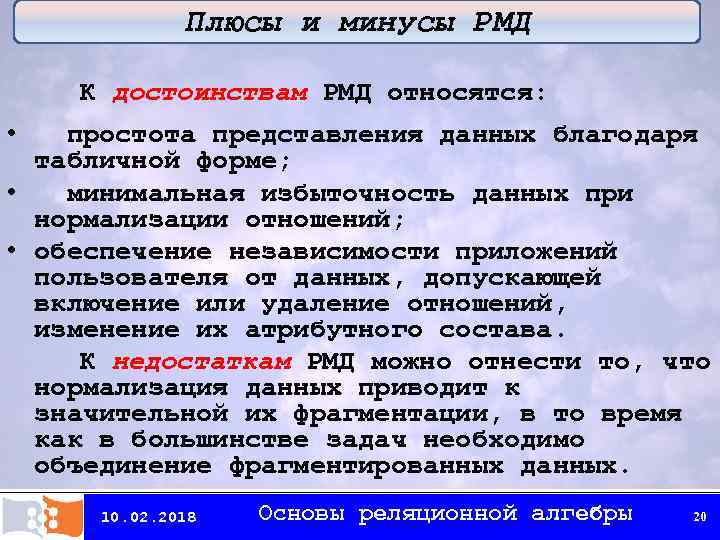 Плюсы и минусы РМД

К достоинствам РМД относятся:

• простота представления данных благодаря табличной форме;
• минимальная избыточность данных при нормализации отношений;
• обеспечение независимости приложений пользователя от данных, допускающей включение или удаление отношений, изменение их атрибутного состава.

К недостаткам РМД можно отнести то, что нормализация данных приводит к значительной их фрагментации, в то время как в большинстве задач необходимо объединение фрагментированных данных.

10.02.2018 Основы реляционной алгебры 20